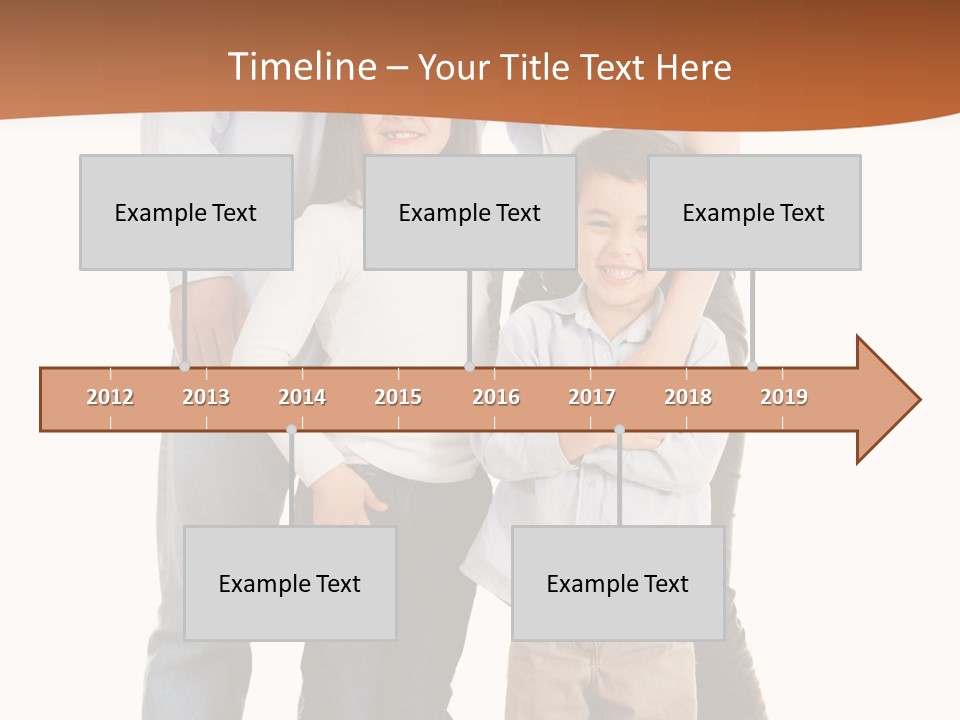 Timeline – Your Title Text Here

Example Text

Example Text

Example Text

2012 2013 2014 2015 2016 2017 2018 2019

Example Text

Example Text